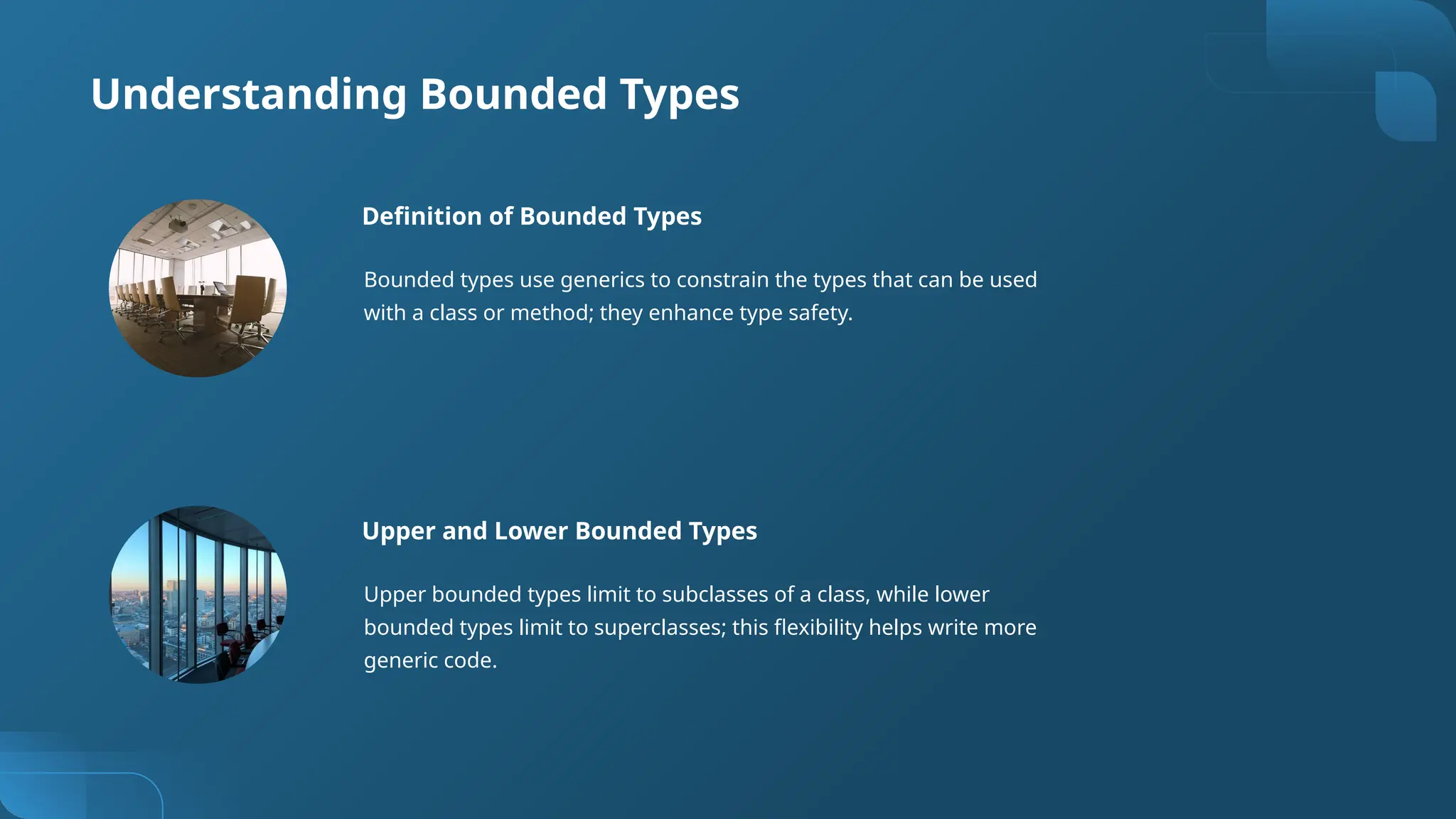 Understanding Bounded Types

Definition of Bounded Types

Bounded types use generics to constrain the types that can be used with a class or method; they enhance type safety.

Upper and Lower Bounded Types

Upper bounded types limit to subclasses of a class, while lower bounded types limit to superclasses; this flexibility helps write more generic code.